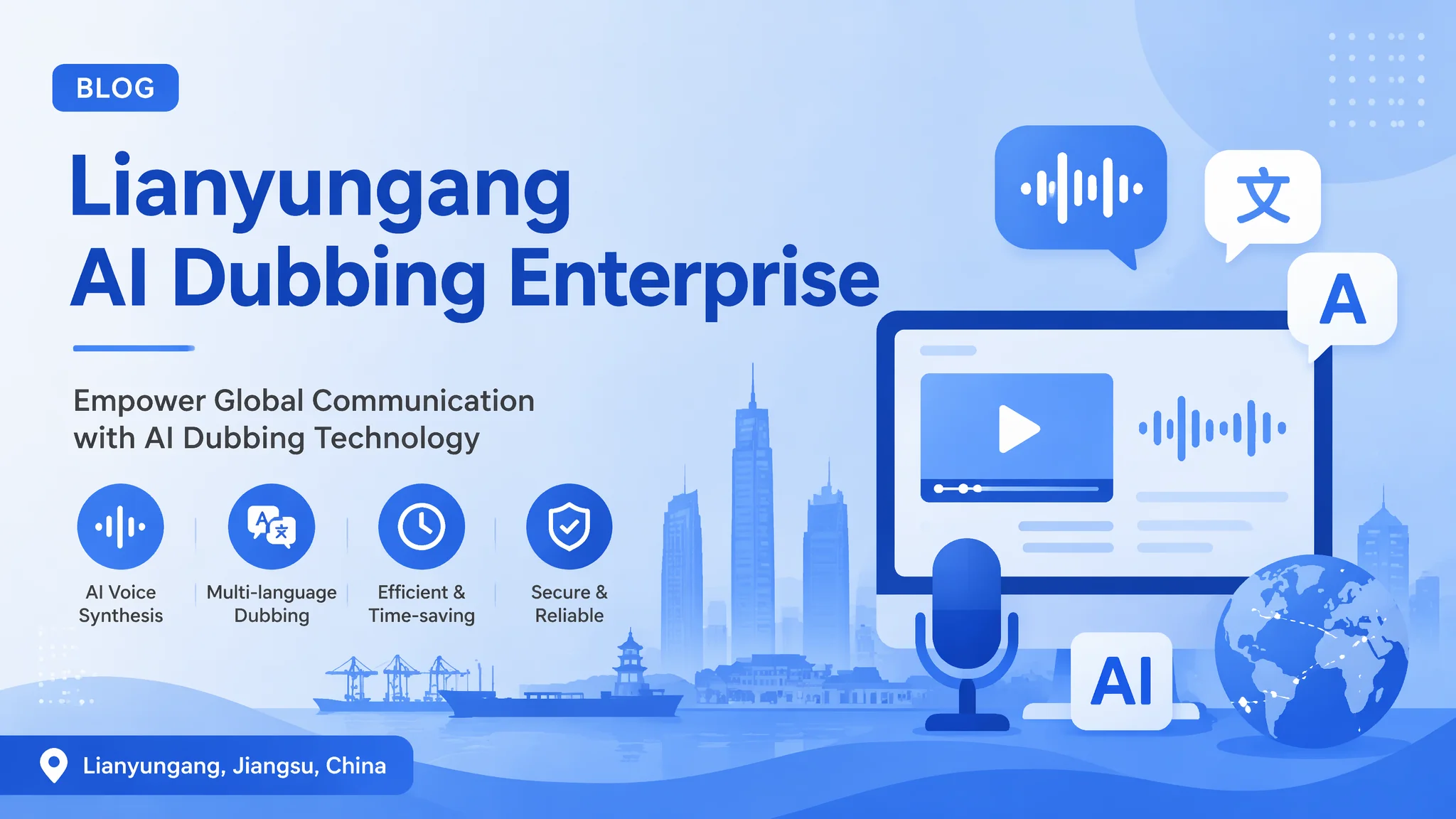 BLOG

Lianyungang AI Dubbing Enterprise

Empower Global Communication with AI Dubbing Technology

AI Voice Synthesis

Multi-language Dubbing

Efficient & Time-saving

Secure & Reliable

文

A

AI

Lianyungang, Jiangsu, China